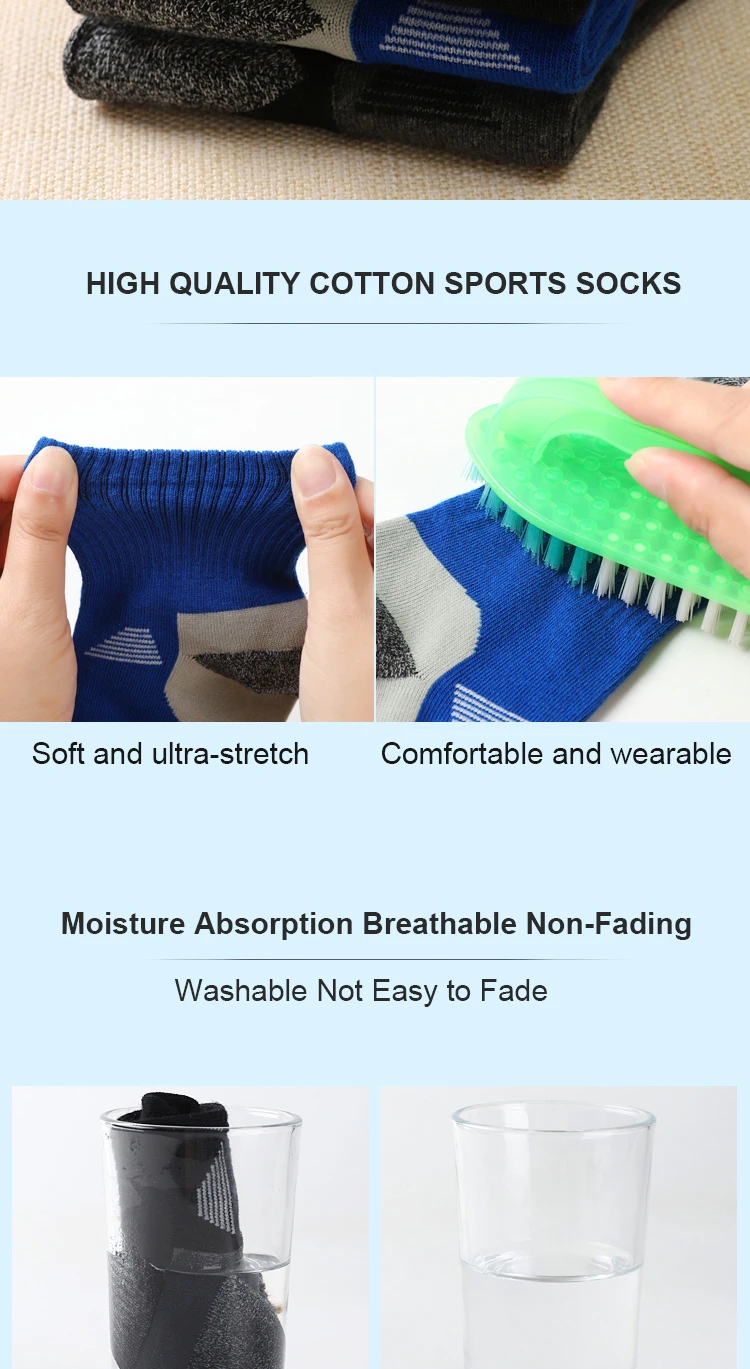 HIGH QUALITY COTTON SPORTS SOCKS

Soft and ultra-stretch

Comfortable and wearable

Moisture Absorption Breathable Non-Fading

Washable Not Easy to Fade